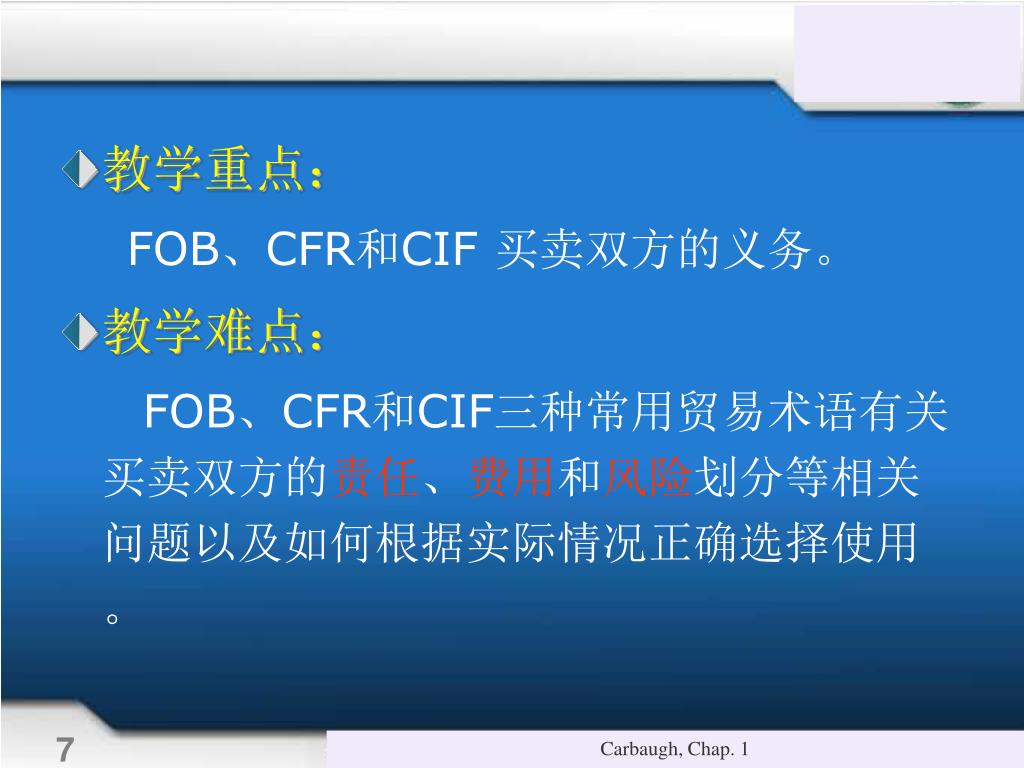 教学重点：

FOB、CFR和CIF 买卖双方的义务。

教学难点：

FOB、CFR和CIF三种常用贸易术语有关买卖双方的责任、费用和风险划分等相关问题以及如何根据实际情况正确选择使用。

7

Carbaugh, Chap. 1